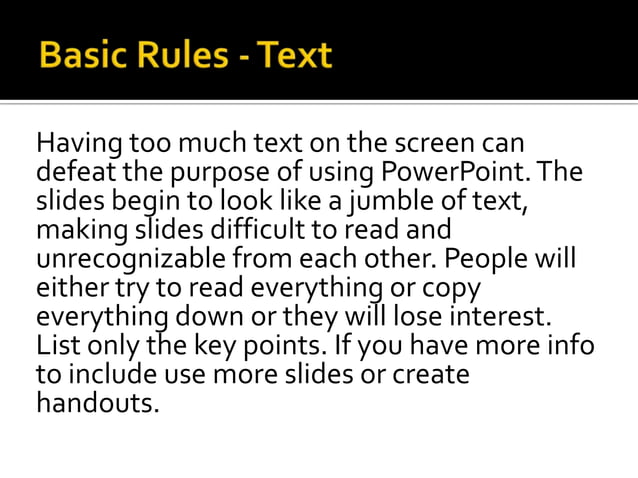 Basic Rules - Text

Having too much text on the screen can defeat the purpose of using PowerPoint. The slides begin to look like a jumble of text, making slides difficult to read and unrecognizable from each other. People will either try to read everything or copy everything down or they will lose interest. List only the key points. If you have more info to include use more slides or create handouts.